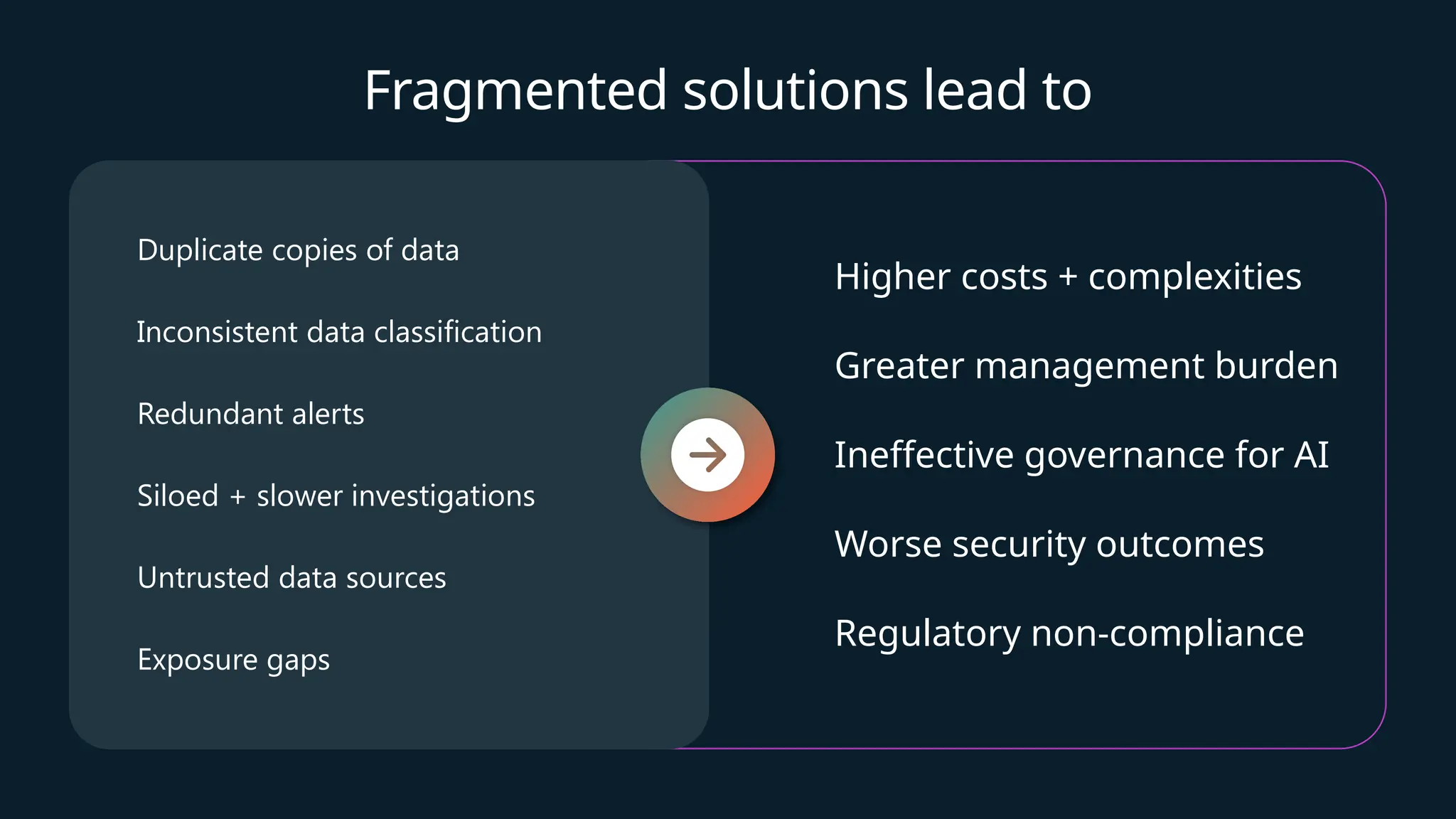 Fragmented solutions lead to

Duplicate copies of data

Inconsistent data classification

Redundant alerts

Siloed + slower investigations

Untrusted data sources

Exposure gaps

Higher costs + complexities

Greater management burden

Ineffective governance for AI

Worse security outcomes

Regulatory non-compliance